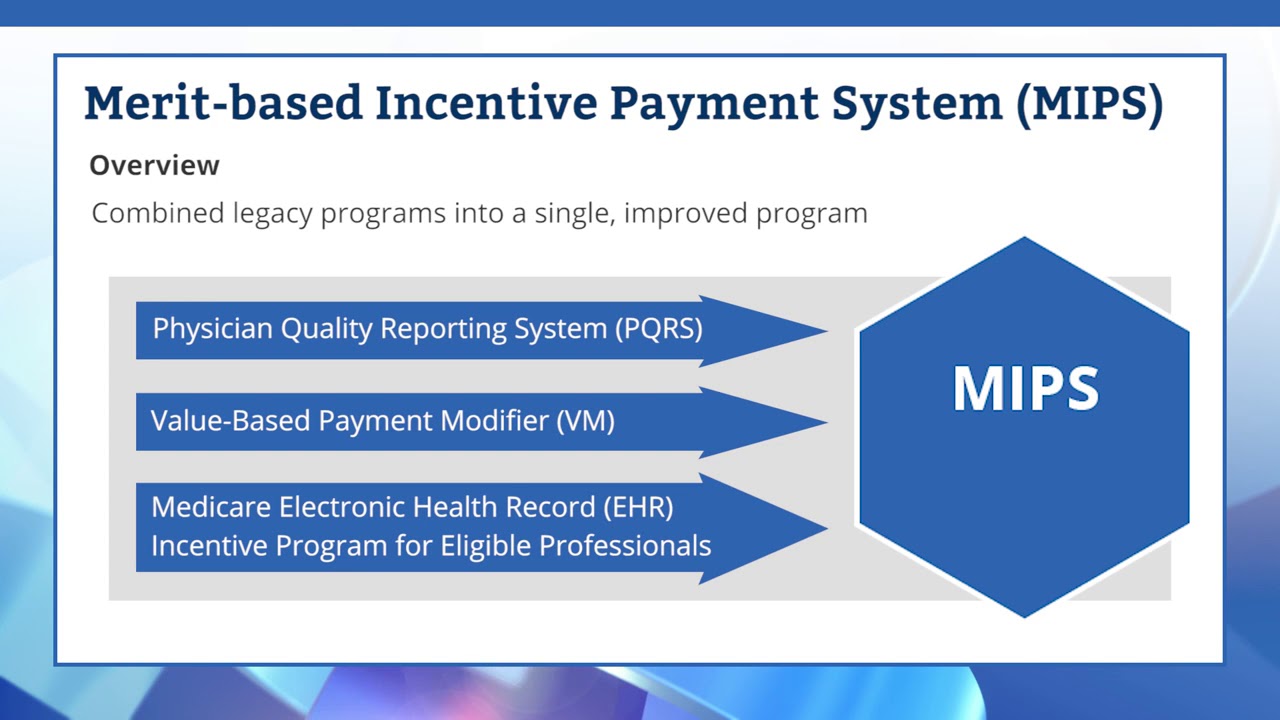 Merit-based Incentive Payment System (MIPS)

Overview

Combined legacy programs into a single, improved program

Physician Quality Reporting System (PQRS)

Value-Based Payment Modifier (VM)

Medicare Electronic Health Record (EHR) Incentive Program for Eligible Professionals

MIPS